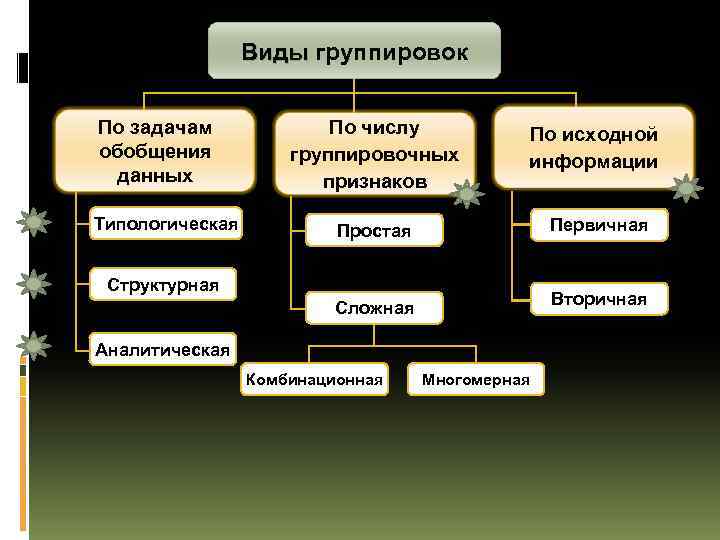 Виды группировок

По задачам обобщения данных

Типологическая

Структурная

Аналитическая

По числу группировочных признаков

Простая

Сложная

Комбинационная

Многомерная

По исходной информации

Первичная

Вторичная